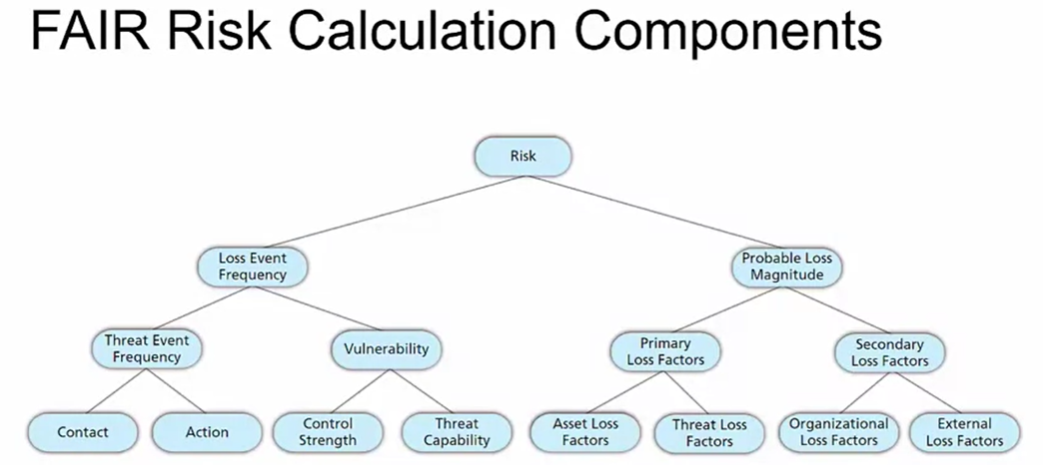 FAIR Risk Calculation Components

Risk

Loss Event Frequency

Probable Loss Magnitude

Threat Event Frequency

Vulnerability

Primary Loss Factors

Secondary Loss Factors

Contact

Action

Control Strength

Threat Capability

Asset Loss Factors

Threat Loss Factors

Organizational Loss Factors

External Loss Factors